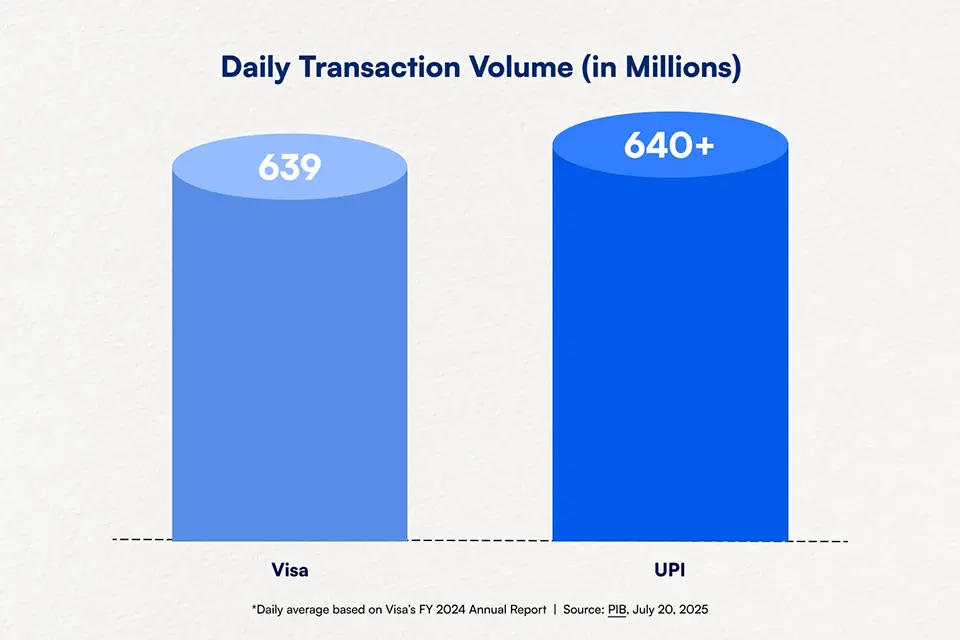 Daily Transaction Volume (in Millions)

639

640+

Visa

UPI

*Daily average based on Visa's FY 2024 Annual Report | Source: PIB, July 20, 2025